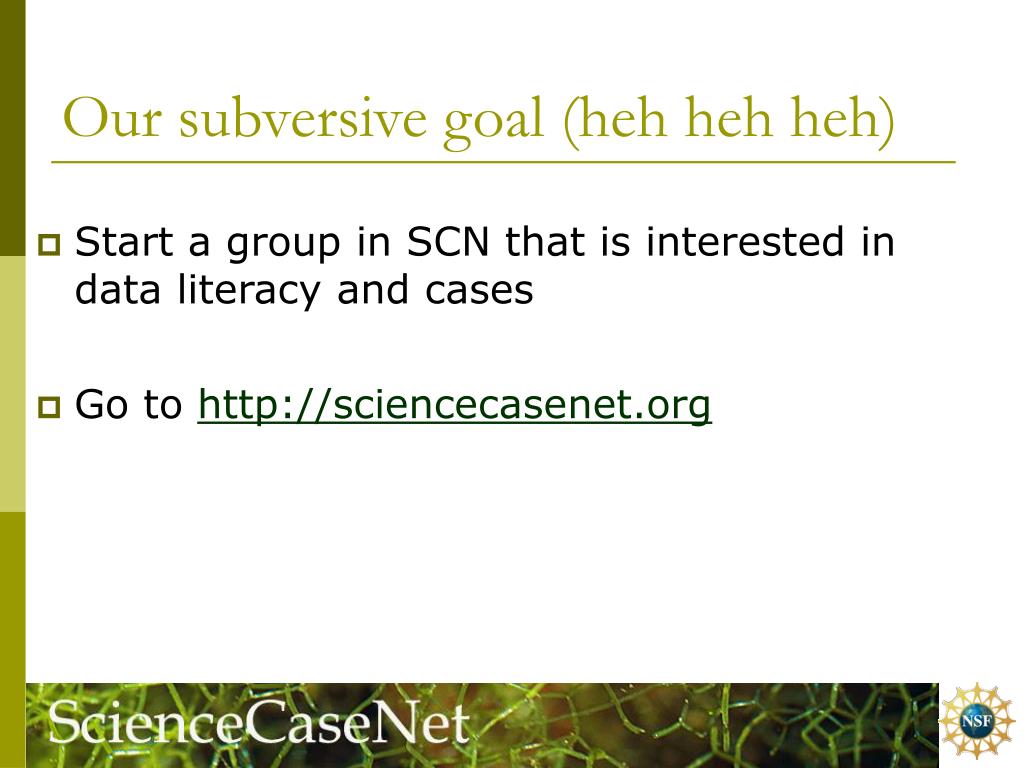 Our subversive goal (heh heh heh)

Start a group in SCN that is interested in data literacy and cases

Go to http://sciencecasenet.org

ScienceCaseNet

NSF